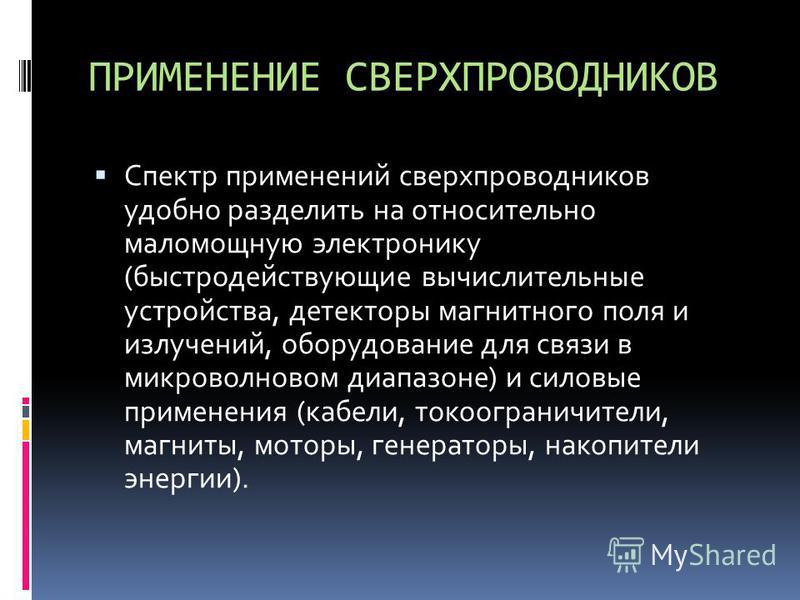 ПРИМЕНЕНИЕ СВЕРХПРОВОДНИКОВ

Спектр применений сверхпроводников удобно разделить на относительно маломощную электронику (быстродействующие вычислительные устройства, детекторы магнитного поля и излучений, оборудование для связи в микроволновом диапазоне) и силовые применения (кабели, токоограничители, магниты, моторы, генераторы, накопители энергии).

MyShared